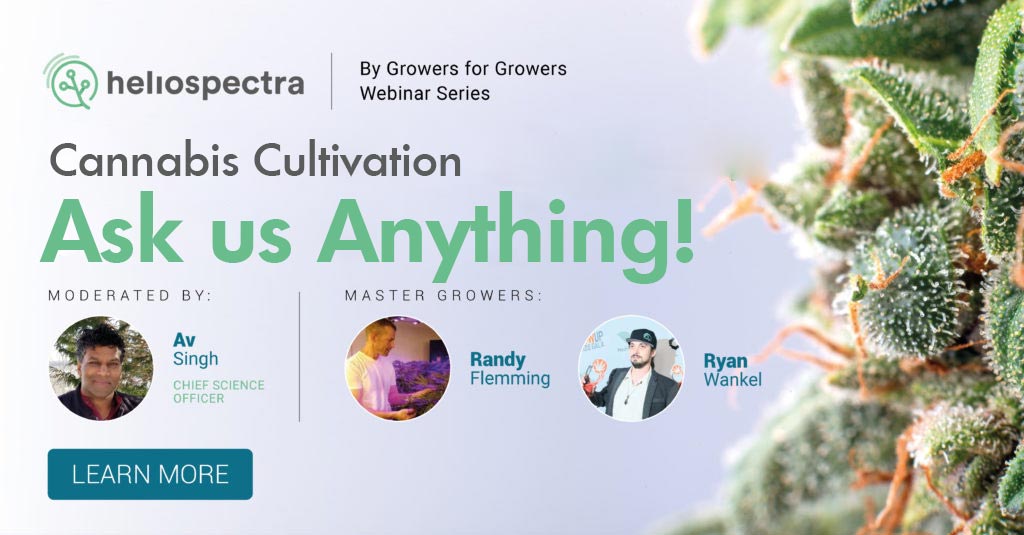 heliospectra

By Growers for Growers
Webinar Series

Cannabis Cultivation
Ask us Anything!

MODERATED BY:

Av
Singh
CHIEF SCIENCE OFFICER

MASTER GROWERS:

Randy
Flemming

Ryan
Wankel

LEARN MORE